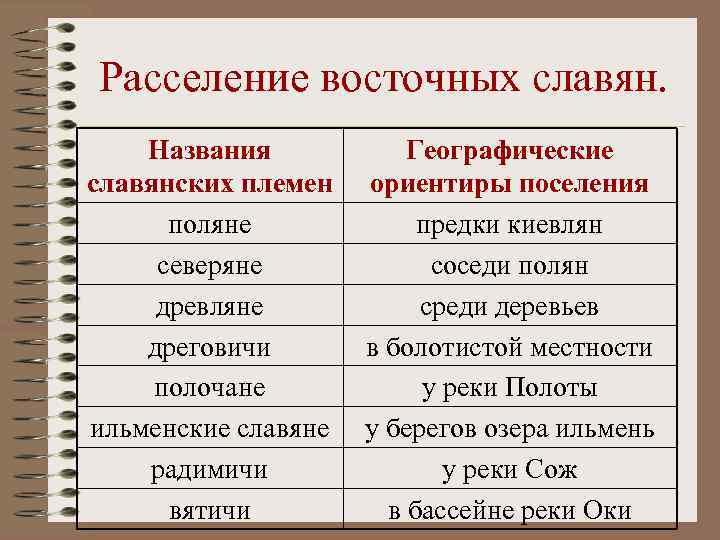 Расселение восточных славян.

| Названия славянских племен | Географические ориентиры поселения |
|---|---|
| поляне | предки киевлян |
| северяне | соседи полян |
| древляне | среди деревьев |
| дреговичи | в болотистой местности |
| полочане | у реки Полоты |
| ильменские славяне | у берегов озера ильмень |
| радимичи | у реки Сож |
| вятичи | в бассейне реки Оки |